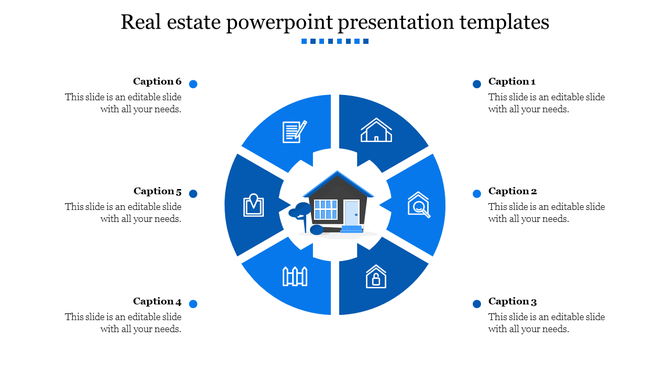 Real estate powerpoint presentation templates

Caption 6
This slide is an editable slide with all your needs.

Caption 5
This slide is an editable slide with all your needs.

Caption 4
This slide is an editable slide with all your needs.

Caption 1
This slide is an editable slide with all your needs.

Caption 2
This slide is an editable slide with all your needs.

Caption 3
This slide is an editable slide with all your needs.